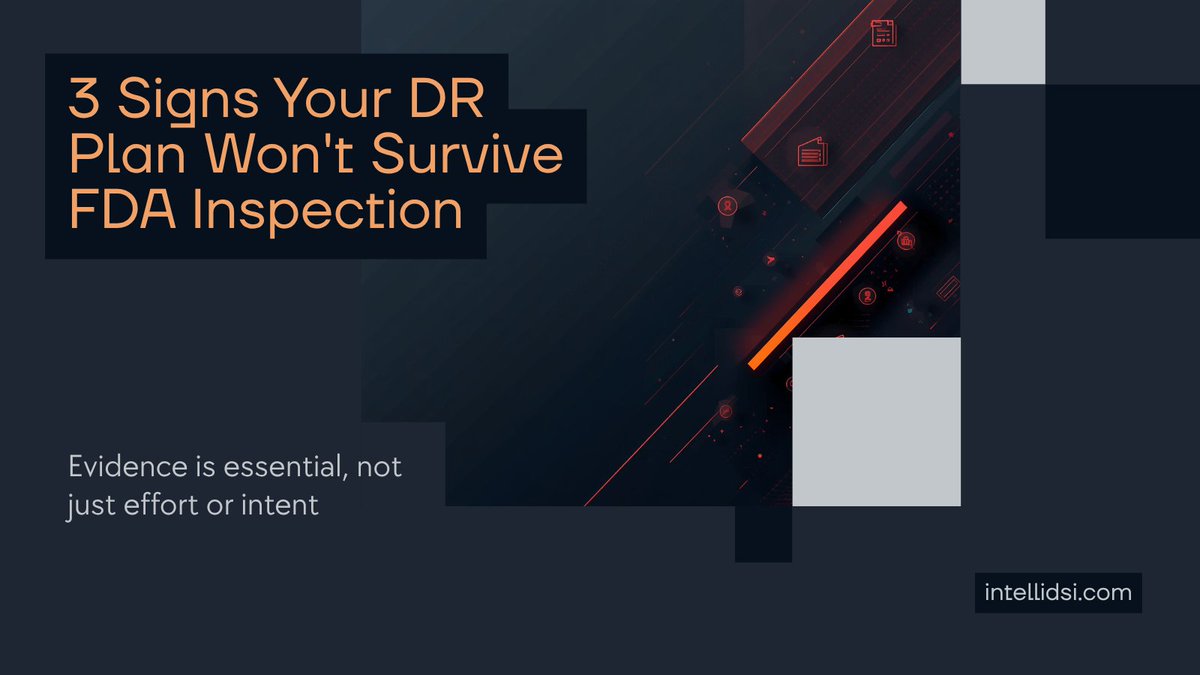 3 Signs Your DR Plan Won't Survive FDA Inspection

Evidence is essential, not just effort or intent

intellidsi.com